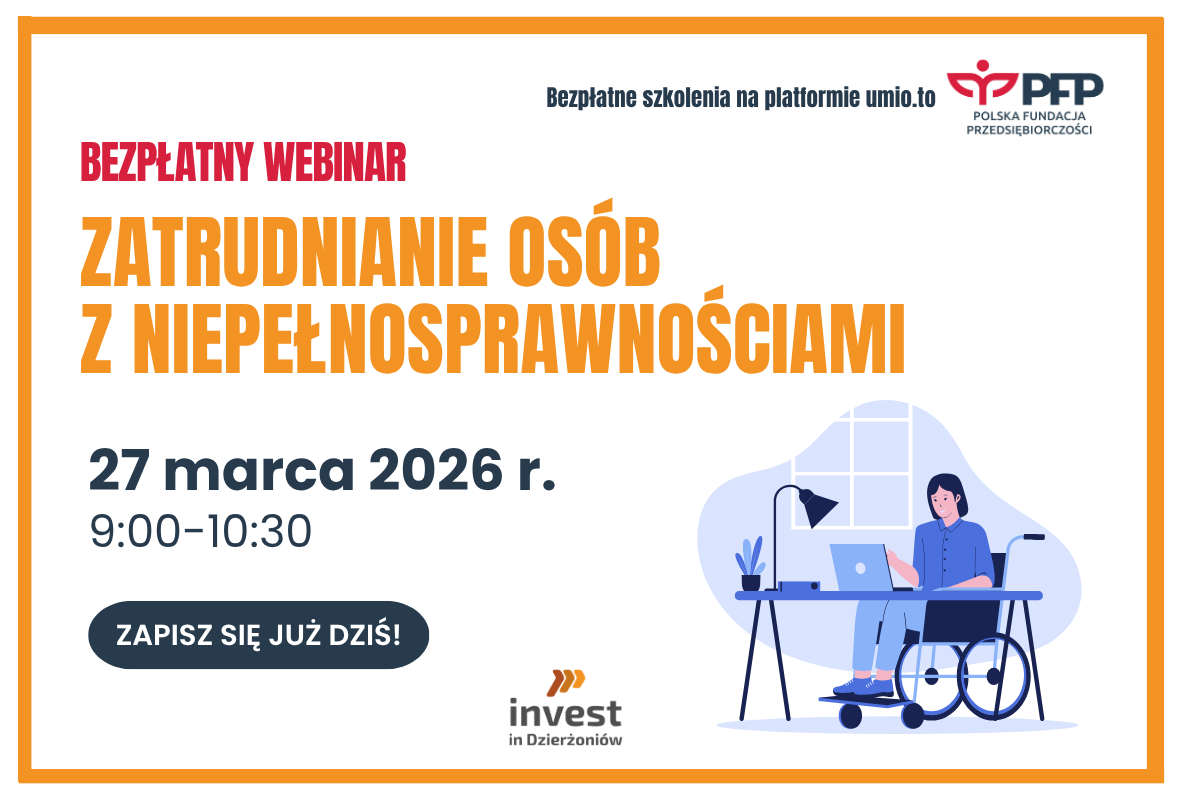 Bezpłatne szkolenia na platformie umio.to

PFP
POLSKA FUNDACJA
PRZEDSIĘBIORCZOŚCI

BEZPŁATNY WEBINAR

ZATRUDNIANIE OSÓB
Z NIEPEŁNOSPRAWNOŚCIAMI

27 marca 2026 r.
9:00-10:30

ZAPISZ SIĘ JUŻ DZIŚ!

invest
in Dzierżoniów